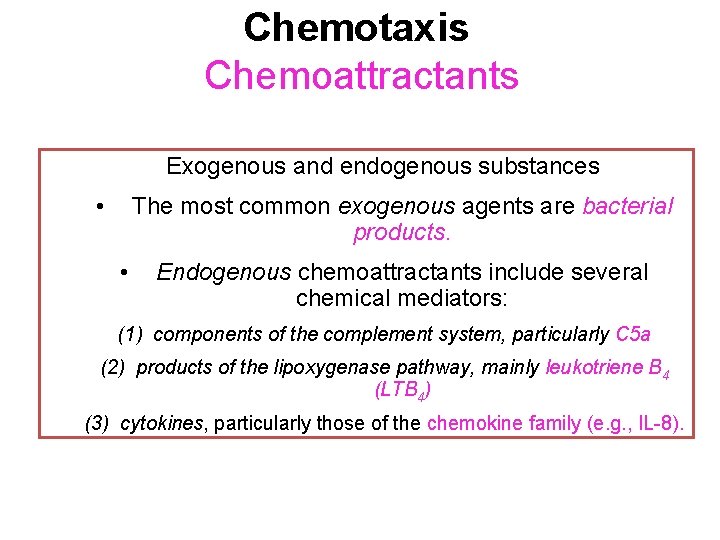 Chemotaxis
Chemoattractants

Exogenous and endogenous substances

• The most common exogenous agents are bacterial products.

• Endogenous chemoattractants include several chemical mediators:

(1) components of the complement system, particularly C5a

(2) products of the lipoxygenase pathway, mainly leukotriene $B_4$ ($LTB_4$)

(3) cytokines, particularly those of the chemokine family (e.g., IL-8).